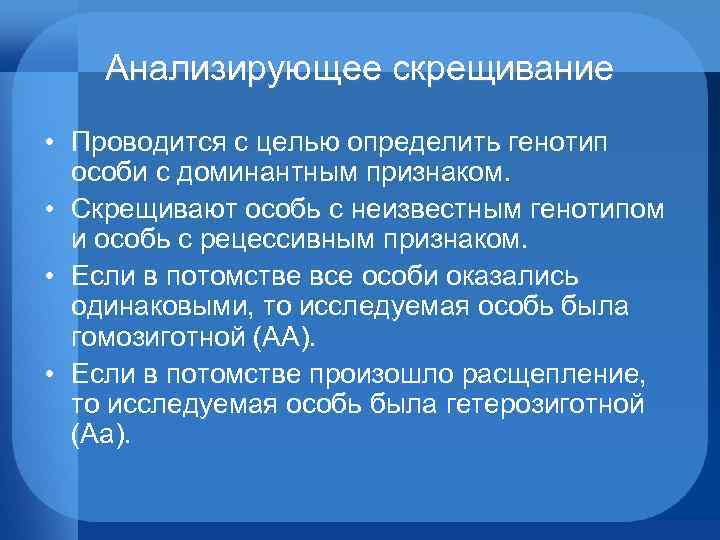 Анализирующее скрещивание

• Проводится с целью определить генотип особи с доминантным признаком.
• Скрещивают особь с неизвестным генотипом и особь с рецессивным признаком.
• Если в потомстве все особи оказались одинаковыми, то исследуемая особь была гомозиготной (АА).
• Если в потомстве произошло расщепление, то исследуемая особь была гетерозиготной (Аа).